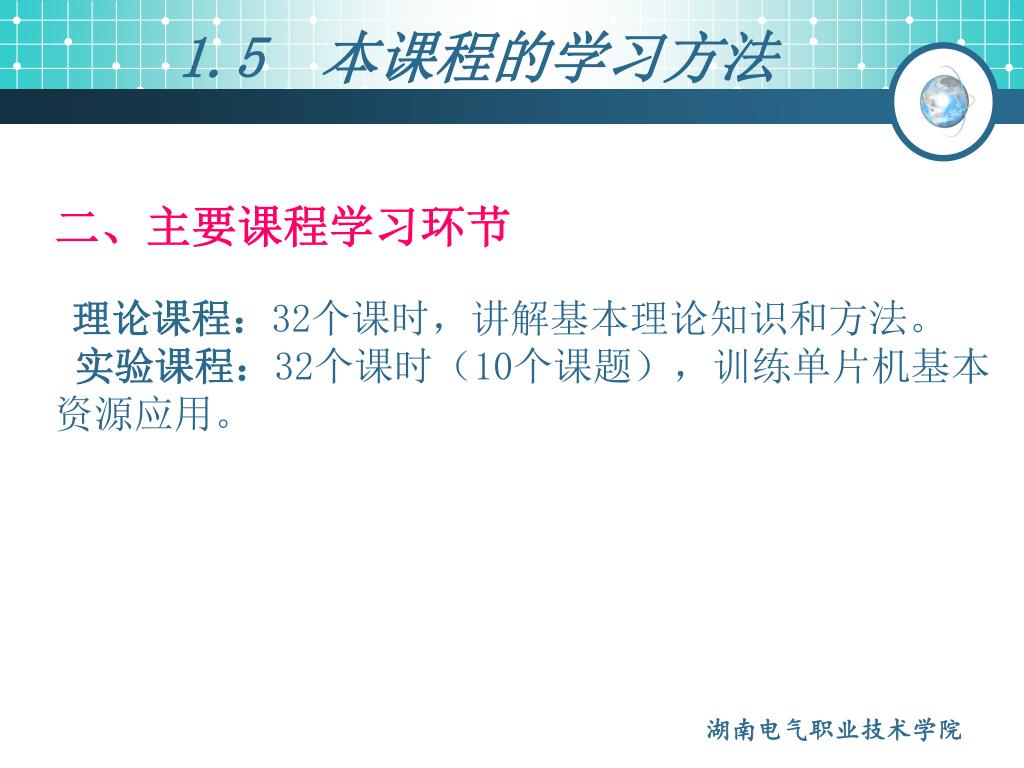 1.5　本课程的学习方法

二、主要课程学习环节

理论课程：32个课时，讲解基本理论知识和方法。
实验课程：32个课时（10个课题），训练单片机基本资源应用。

湖南电气职业技术学院